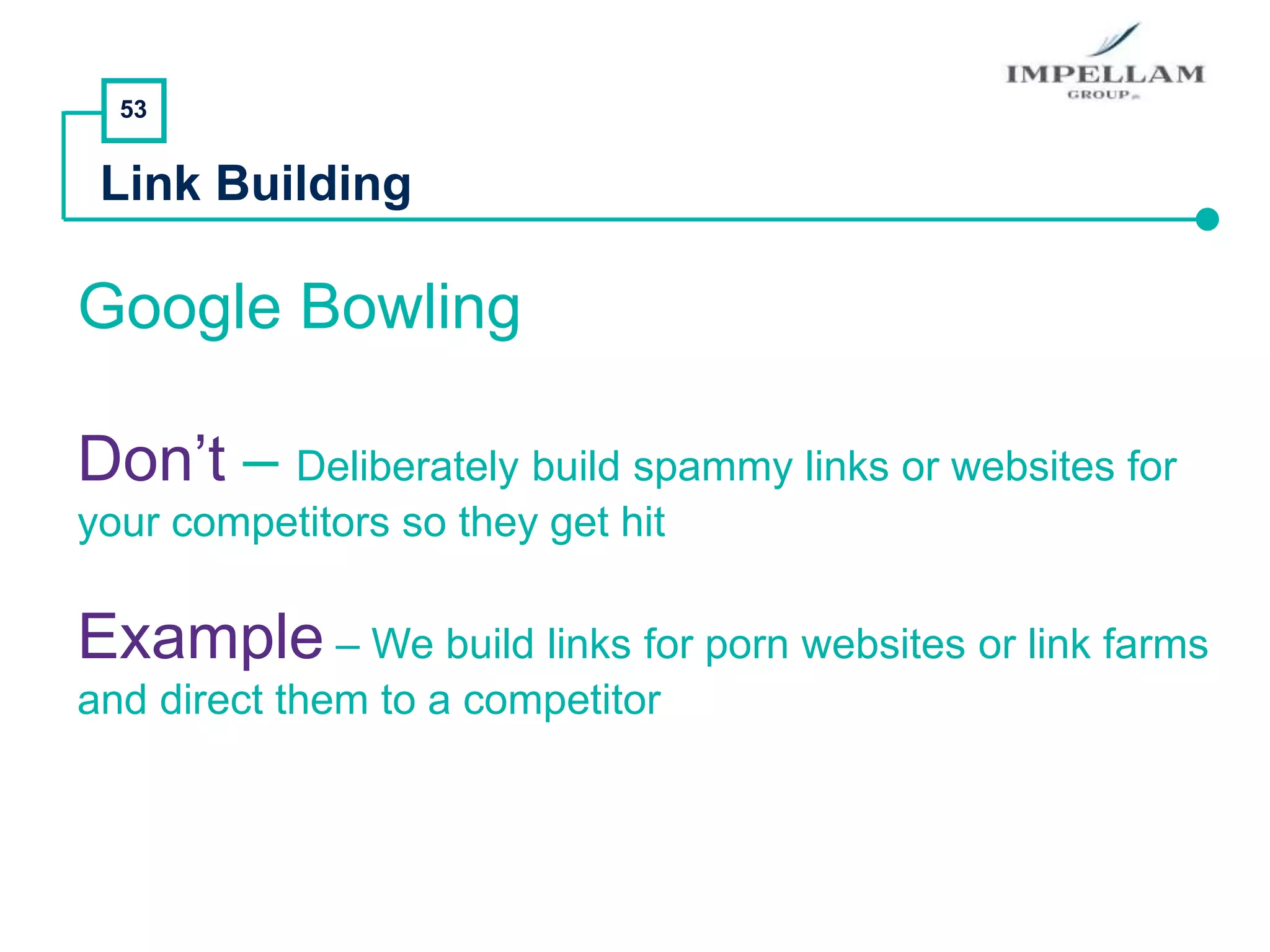 IMPELLAM
GROUP

53

Link Building

Google Bowling

Don’t – Deliberately build spammy links or websites for your competitors so they get hit

Example – We build links for porn websites or link farms and direct them to a competitor